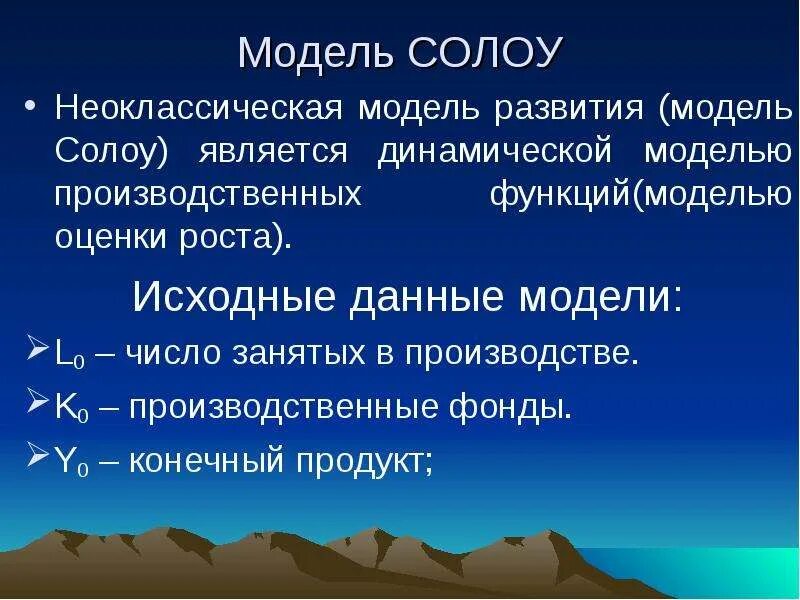 Модель СОЛОУ

• Неоклассическая модель развития (модель Солоу) является динамической моделью производственных функций(моделью оценки роста).

Исходные данные модели:

➢ $L_0$ – число занятых в производстве.

➢ $K_0$ – производственные фонды.

➢ $Y_0$ – конечный продукт;